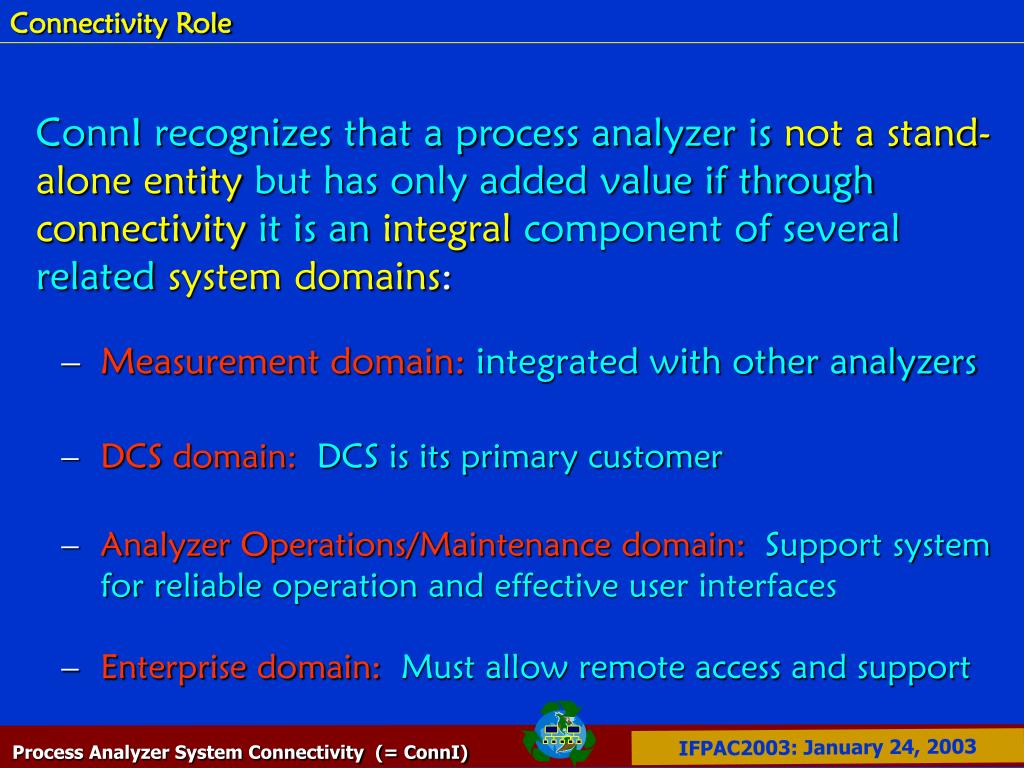 Connectivity Role

ConnI recognizes that a process analyzer is not a stand-alone entity but has only added value if through connectivity it is an integral component of several related system domains:

– Measurement domain: integrated with other analyzers

– DCS domain: DCS is its primary customer

– Analyzer Operations/Maintenance domain: Support system for reliable operation and effective user interfaces

– Enterprise domain: Must allow remote access and support

Process Analyzer System Connectivity (= ConnI)

IFPAC2003: January 24, 2003